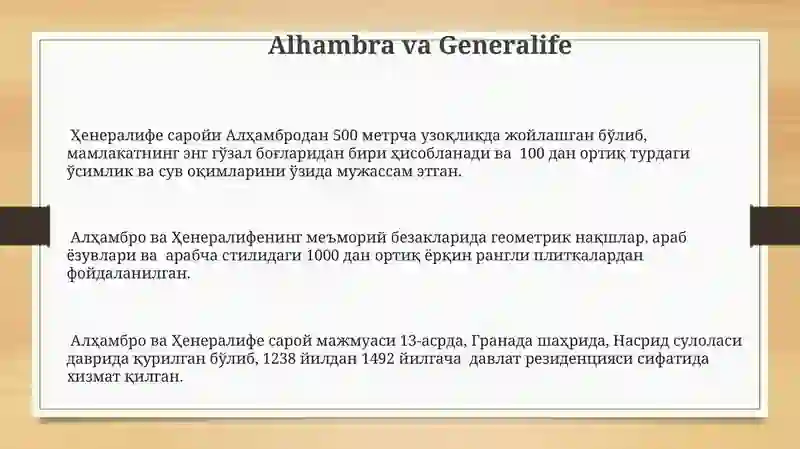 Alhambra va Generalife

Ҳенералифе саройи Алҳамбродан 500 метрча узоқликда жойлашган бўлиб, мамлакатнинг энг гўзал боғларидан бири ҳисобланади ва 100 дан ортиқ турдаги ўсимлик ва сув оқимларини ўзида мужассам этган.

Алҳамбро ва Ҳенералифенинг меъморий безакларида геометрик нақшлар, араб ёзувлари ва арабча стилидаги 1000 дан ортиқ ёрқин рангли плиткалардан фойдаланилган.

Алҳамбро ва Ҳенералифе сарой мажмуаси 13-асрда, Гранада шаҳрида, Насрид сулоласи даврида қурилган бўлиб, 1238 йилдан 1492 йилгача давлат резиденцияси сифатида хизмат қилган.